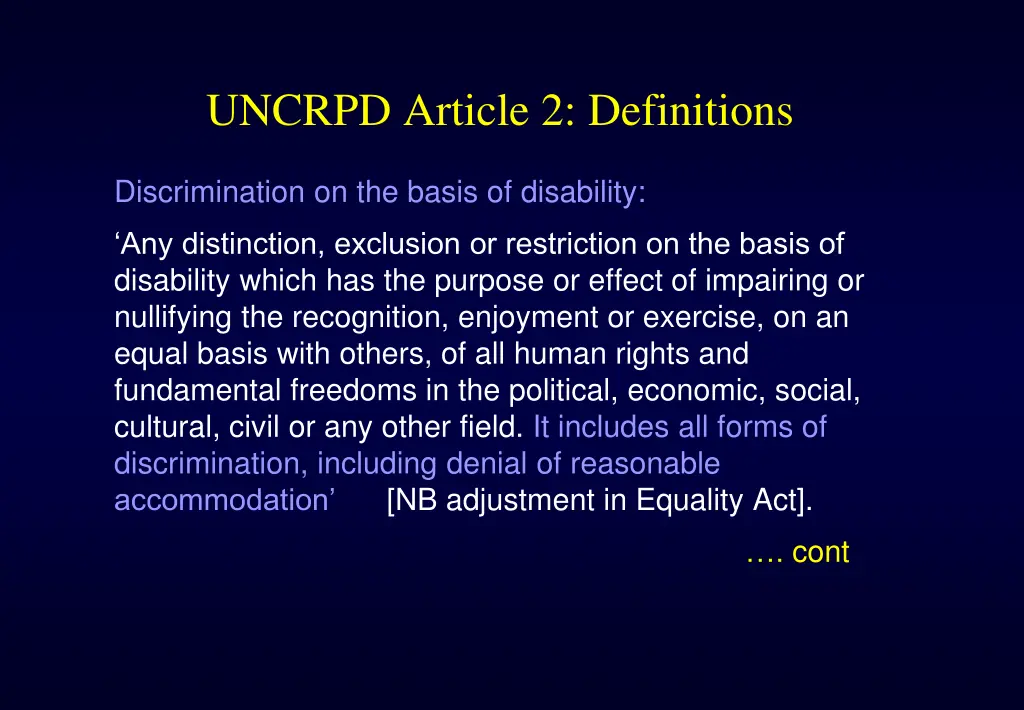 UNCRPD Article 2: Definitions

Discrimination on the basis of disability:

‘Any distinction, exclusion or restriction on the basis of disability which has the purpose or effect of impairing or nullifying the recognition, enjoyment or exercise, on an equal basis with others, of all human rights and fundamental freedoms in the political, economic, social, cultural, civil or any other field. It includes all forms of discrimination, including denial of reasonable accommodation’ [NB adjustment in Equality Act].

…. cont